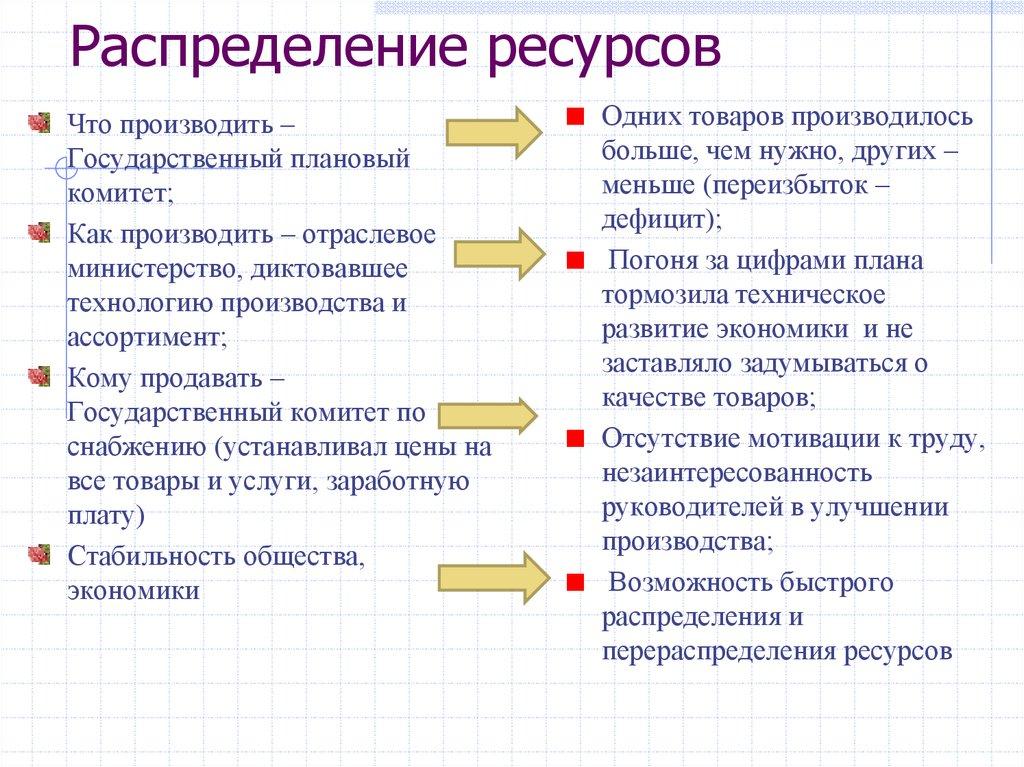 Распределение ресурсов

Что производить – Государственный плановый комитет;

Как производить – отраслевое министерство, диктовавшее технологию производства и ассортимент;

Кому продавать – Государственный комитет по снабжению (устанавливал цены на все товары и услуги, заработную плату)

Стабильность общества, экономики

Одних товаров производилось больше, чем нужно, других – меньше (переизбыток – дефицит);

Погоня за цифрами плана тормозила техническое развитие экономики и не заставляло задумываться о качестве товаров;

Отсутствие мотивации к труду, незаинтересованность руководителей в улучшении производства;

Возможность быстрого распределения и перераспределения ресурсов